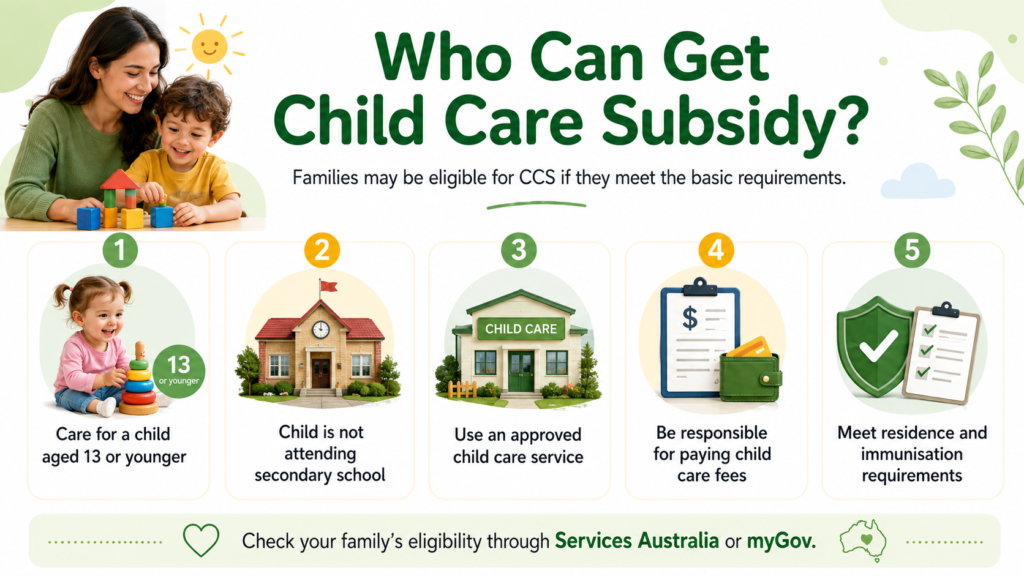 Who Can Get Child Care Subsidy?

Families may be eligible for CCS if they meet the basic requirements.

1

13 or younger

Care for a child aged 13 or younger

2

Child is not attending secondary school

3

CHILD CARE

Use an approved child care service

4

$

Be responsible for paying child care fees

5

Meet residence and immunisation requirements

Check your family's eligibility through Services Australia or myGov.